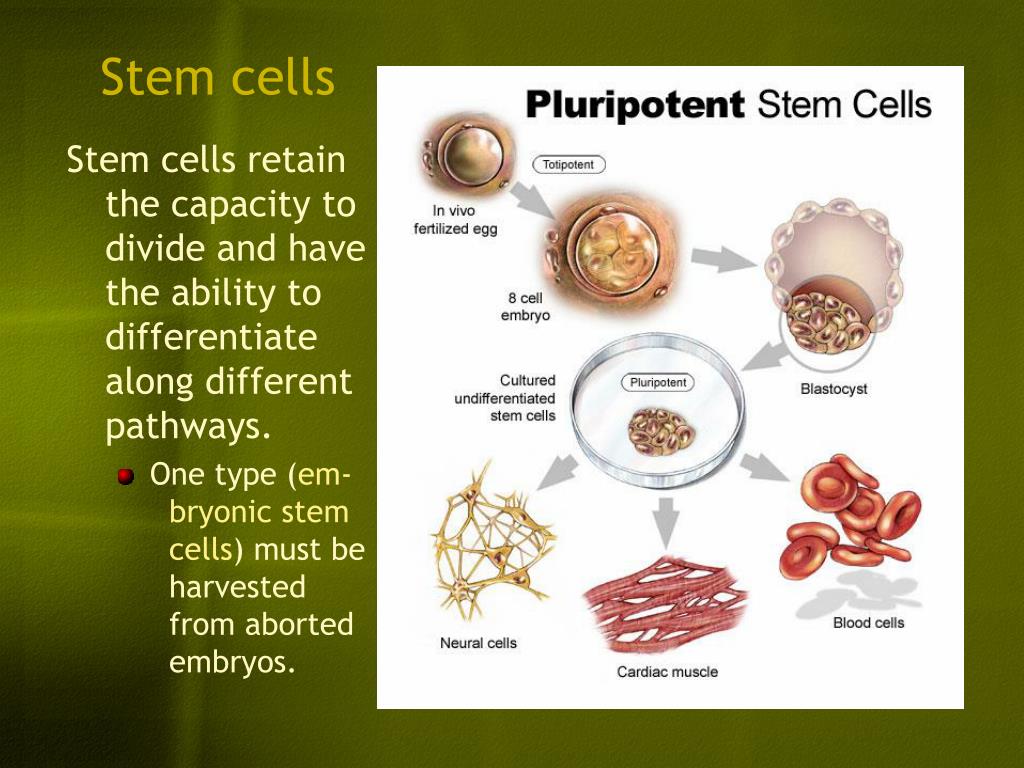 Stem cells

Stem cells retain the capacity to divide and have the ability to differentiate along different pathways.

One type (embryonic stem cells) must be harvested from aborted embryos.

Pluripotent Stem Cells

Totipotent

In vivo fertilized egg

8 cell embryo

Blastocyst

Cultured undifferentiated stem cells

Pluripotent

Neural cells

Cardiac muscle

Blood cells